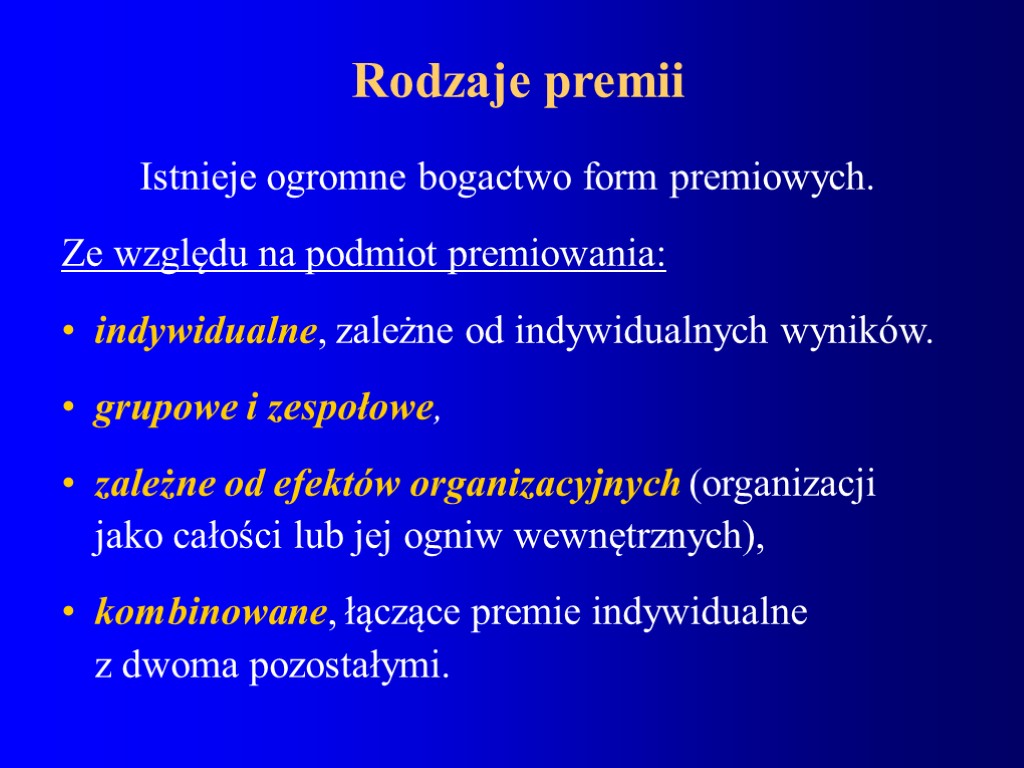 Rodzaje premii

Istnieje ogromne bogactwo form premiowych.

Ze względu na podmiot premiowania:

• indywidualne, zależne od indywidualnych wyników.

• grupowe i zespołowe,

• zależne od efektów organizacyjnych (organizacji jako całości lub jej ogniw wewnętrznych),

• kombinowane, łączące premie indywidualne z dwoma pozostałymi.